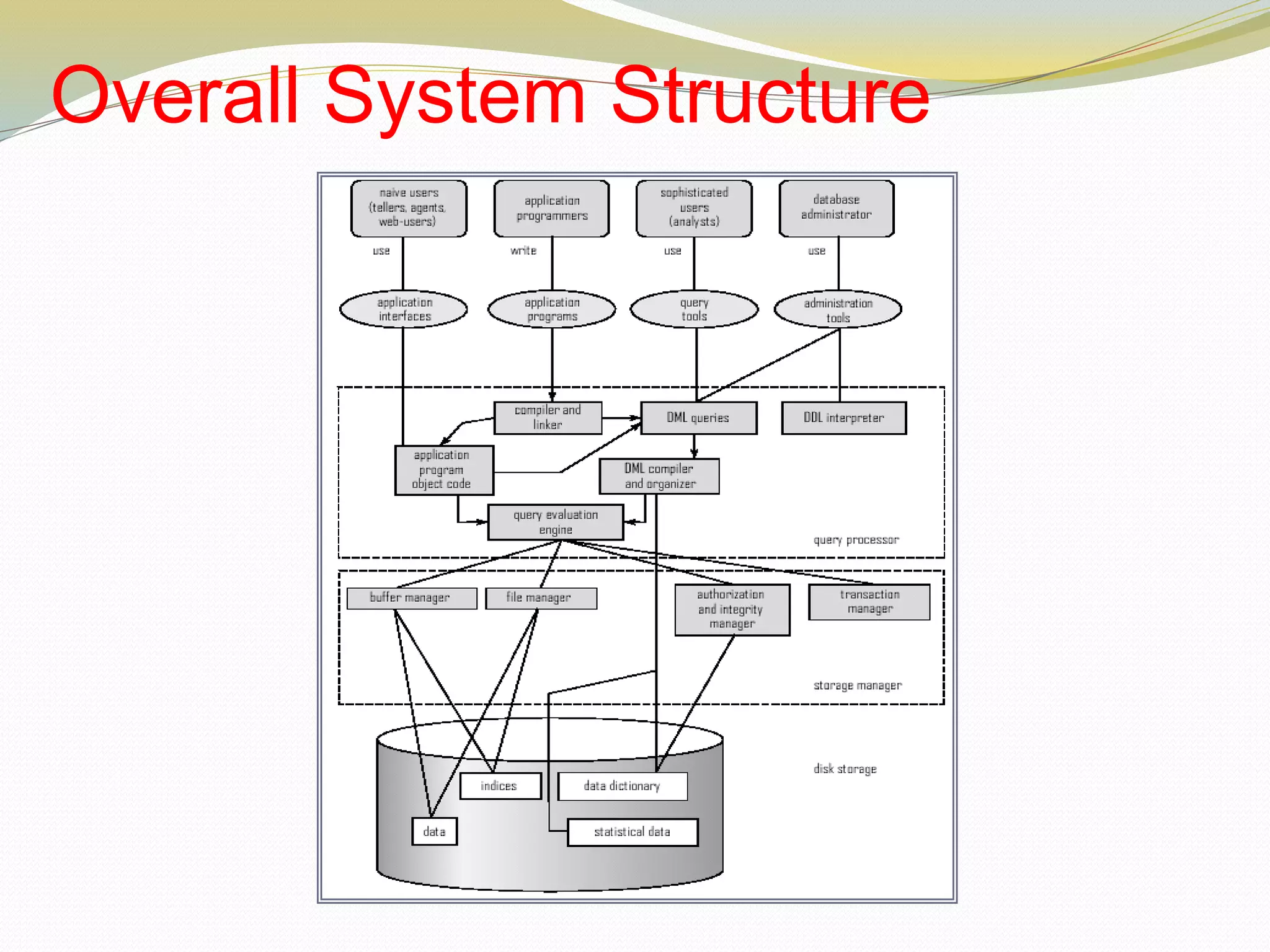 Overall System Structure

naive users (tellers, agents, web-users)

application programmers

sophisticated users (analysts)

database administrator

use

write

use

use

application interfaces

application programs

query tools

administration tools

compiler and linker

DML queries

DDL interpreter

application program object code

DML compiler and organizer

query evaluation engine

query processor

buffer manager

file manager

authorization and integrity manager

transaction manager

storage manager

disk storage

indices

data dictionary

data

statistical data